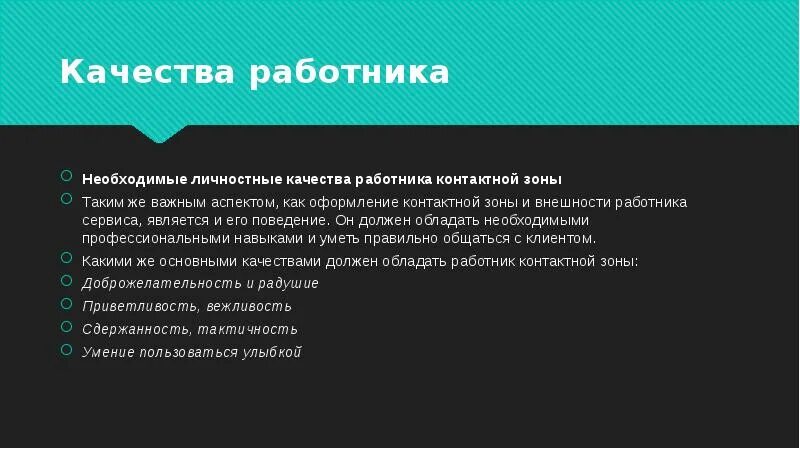 Качества работника

Необходимые личностные качества работника контактной зоны

Таким же важным аспектом, как оформление контактной зоны и внешности работника сервиса, является и его поведение. Он должен обладать необходимыми профессиональными навыками и уметь правильно общаться с клиентом.

Какими же основными качествами должен обладать работник контактной зоны:

Доброжелательность и радушие

Приветливость, вежливость

Сдержанность, тактичность

Умение пользоваться улыбкой